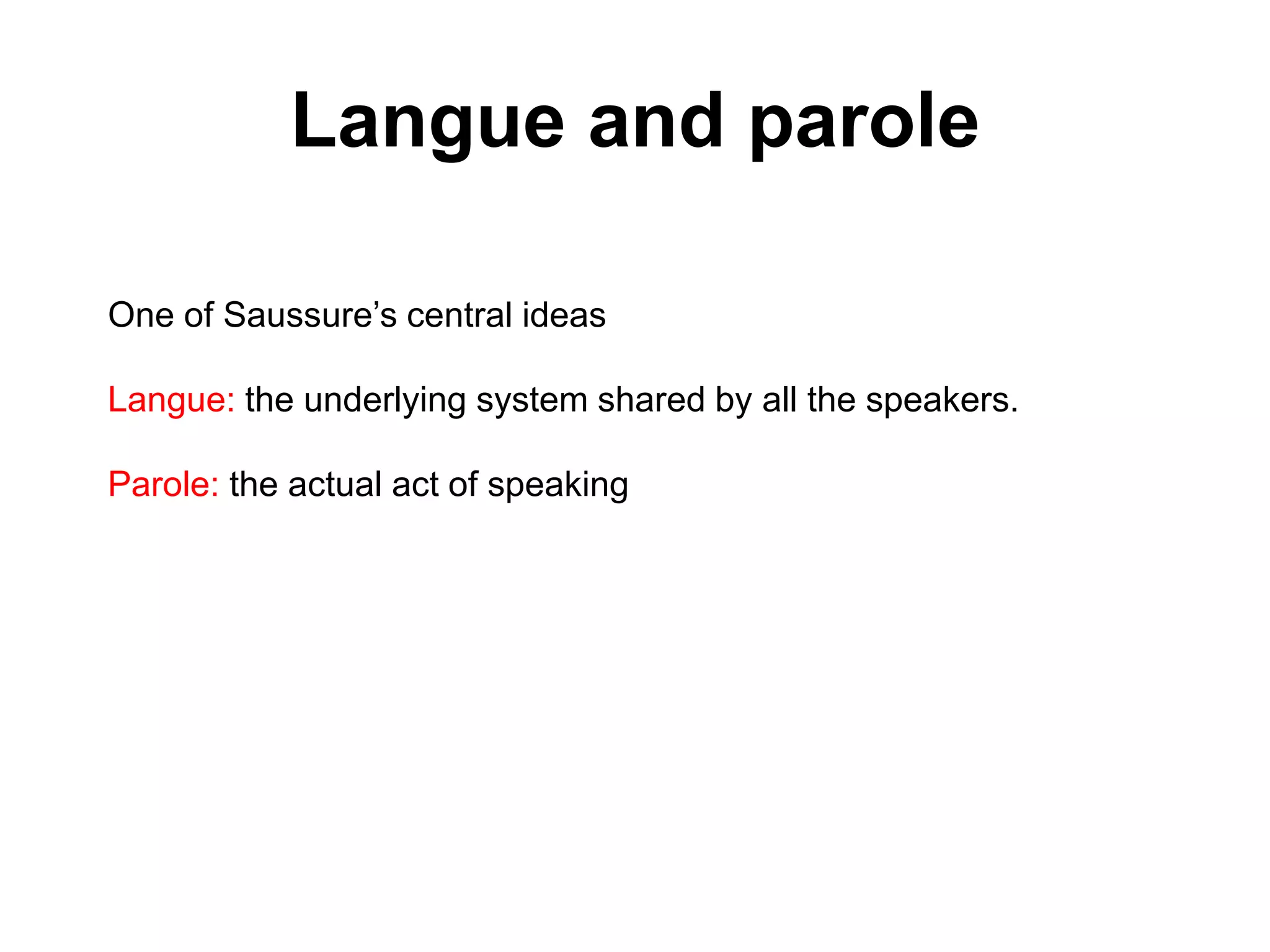 Langue and parole

One of Saussure’s central ideas

Langue: the underlying system shared by all the speakers.

Parole: the actual act of speaking